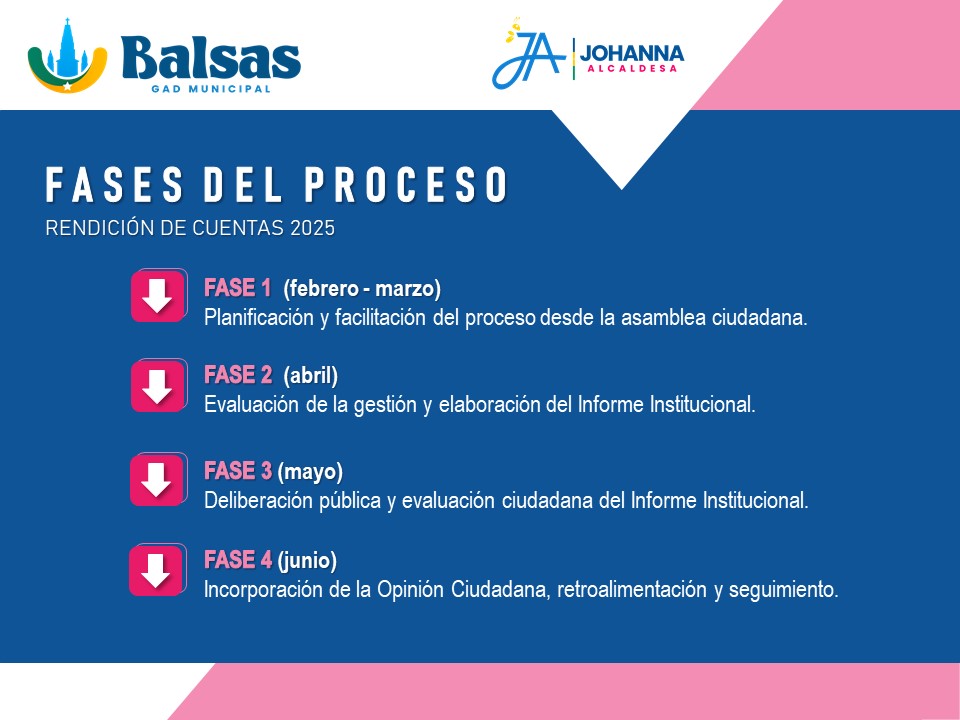 Balsas
GAD MUNICIPAL

JA JOHANNA
ALCALDESA

FASES DEL PROCESO
RENDICIÓN DE CUENTAS 2025

FASE 1 (febrero - marzo)
Planificación y facilitación del proceso desde la asamblea ciudadana.

FASE 2 (abril)
Evaluación de la gestión y elaboración del Informe Institucional.

FASE 3 (mayo)
Deliberación pública y evaluación ciudadana del Informe Institucional.

FASE 4 (junio)
Incorporación de la Opinión Ciudadana, retroalimentación y seguimiento.